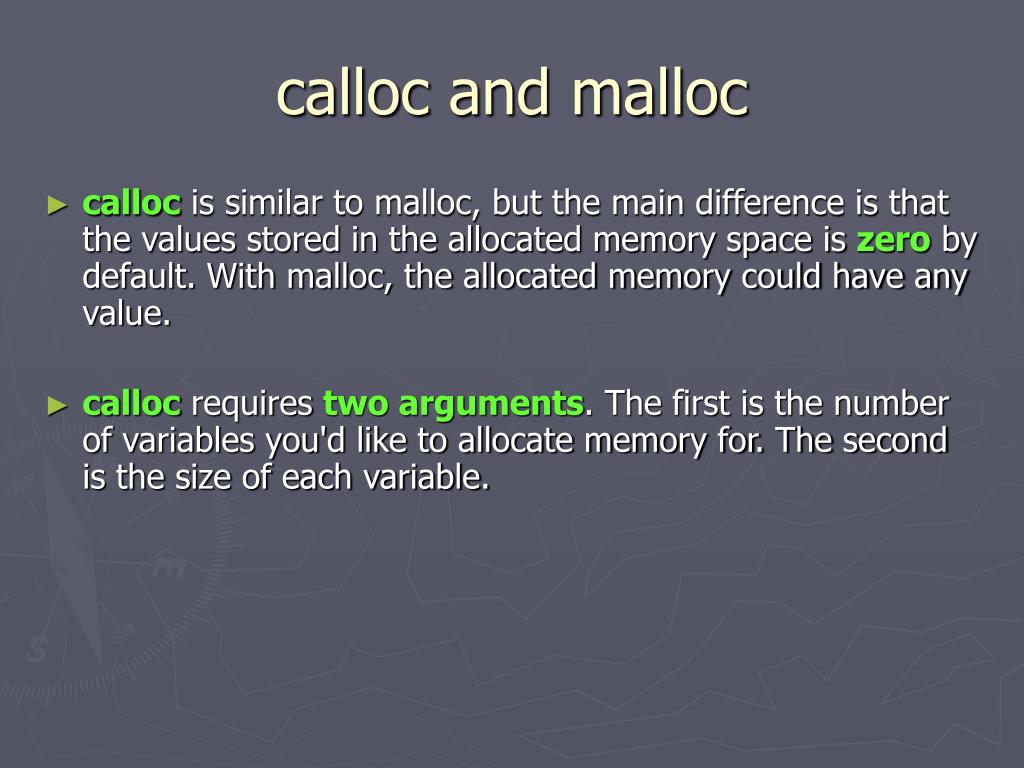 calloc and malloc

► calloc is similar to malloc, but the main difference is that the values stored in the allocated memory space is zero by default. With malloc, the allocated memory could have any value.

► calloc requires two arguments. The first is the number of variables you'd like to allocate memory for. The second is the size of each variable.